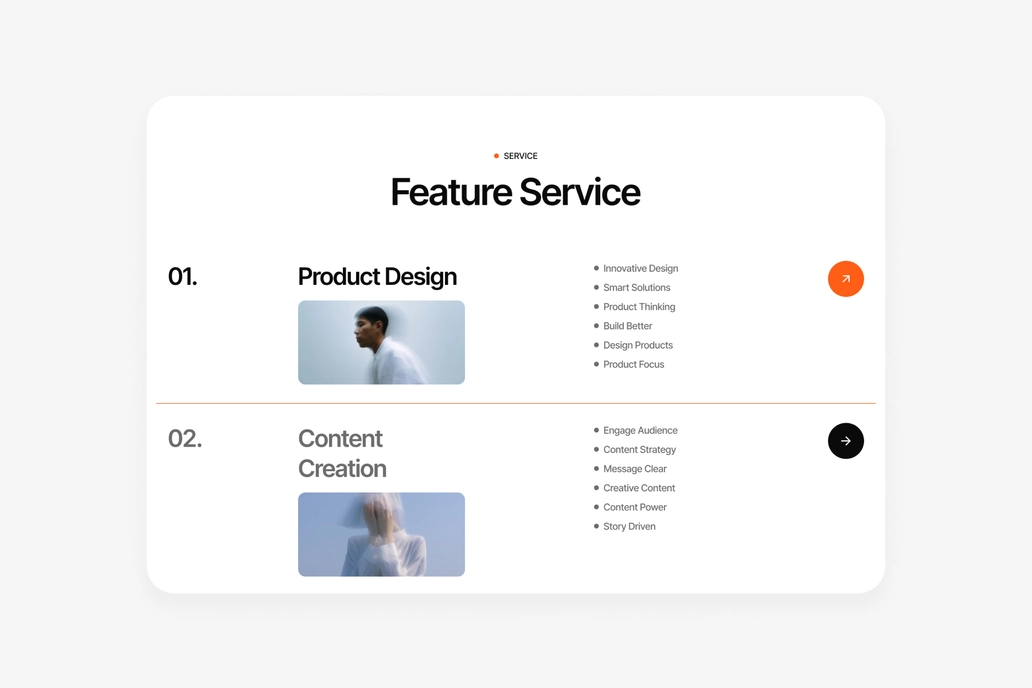 SERVICE

Feature Service

01.

Product Design

- Innovative Design
- Smart Solutions
- Product Thinking
- Build Better
- Design Products
- Product Focus

02.

Content Creation

- Engage Audience
- Content Strategy
- Message Clear
- Creative Content
- Content Power
- Story Driven